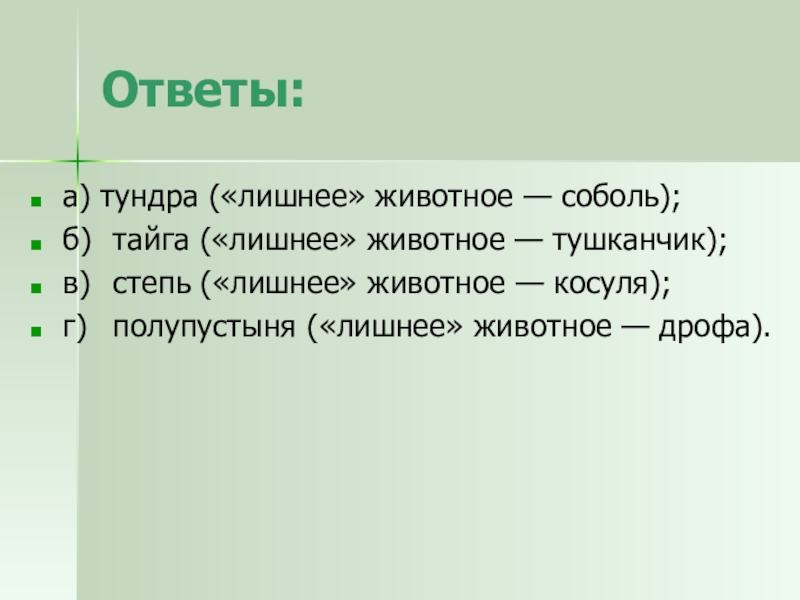 Ответы:

а) тундра («лишнее» животное — соболь);
б) тайга («лишнее» животное — тушканчик);
в) степь («лишнее» животное — косуля);
г) полупустыня («лишнее» животное — дрофа).